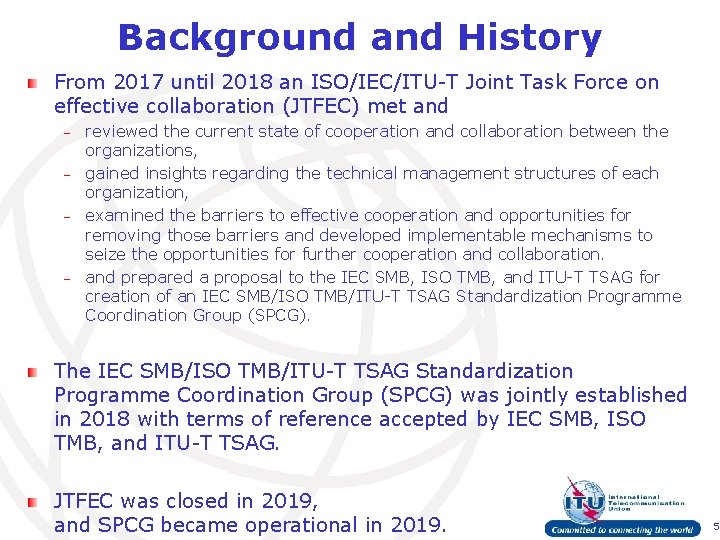 Background and History

From 2017 until 2018 an ISO/IEC/ITU-T Joint Task Force on effective collaboration (JTFEC) met and

– reviewed the current state of cooperation and collaboration between the organizations,
– gained insights regarding the technical management structures of each organization,
– examined the barriers to effective cooperation and opportunities for removing those barriers and developed implementable mechanisms to seize the opportunities for further cooperation and collaboration.
– and prepared a proposal to the IEC SMB, ISO TMB, and ITU-T TSAG for creation of an IEC SMB/ISO TMB/ITU-T TSAG Standardization Programme Coordination Group (SPCG).

The IEC SMB/ISO TMB/ITU-T TSAG Standardization Programme Coordination Group (SPCG) was jointly established in 2018 with terms of reference accepted by IEC SMB, ISO TMB, and ITU-T TSAG.

JTFEC was closed in 2019, and SPCG became operational in 2019.

ITU International Telecommunication Union

Committed to connecting the world

5